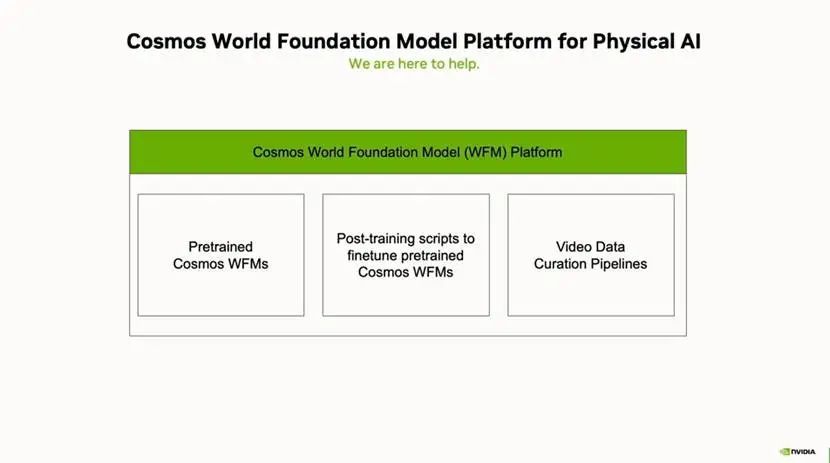 Cosmos World Foundation Model Platform for Physical AI
We are here to help.

Cosmos World Foundation Model (WFM) Platform

Pretrained Cosmos WFMs

Post-training scripts to finetune pretrained Cosmos WFMs

Video Data Curation Pipelines

NVIDIA